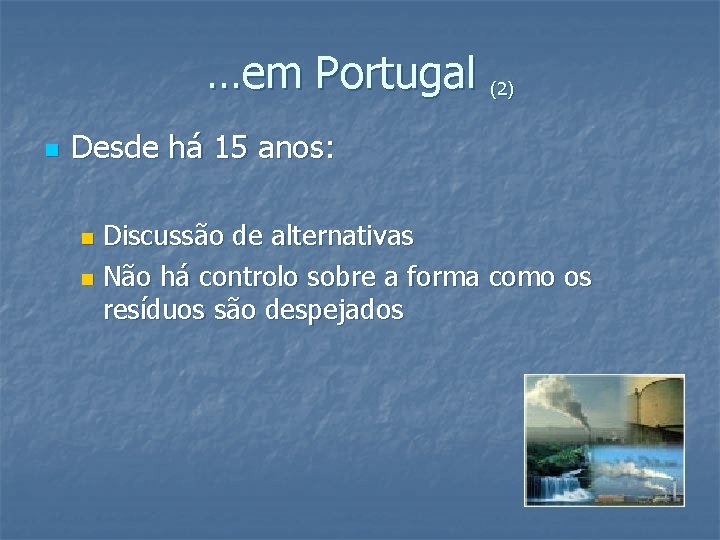 …em Portugal (2)

Desde há 15 anos:

Discussão de alternativas

Não há controlo sobre a forma como os resíduos são despejados